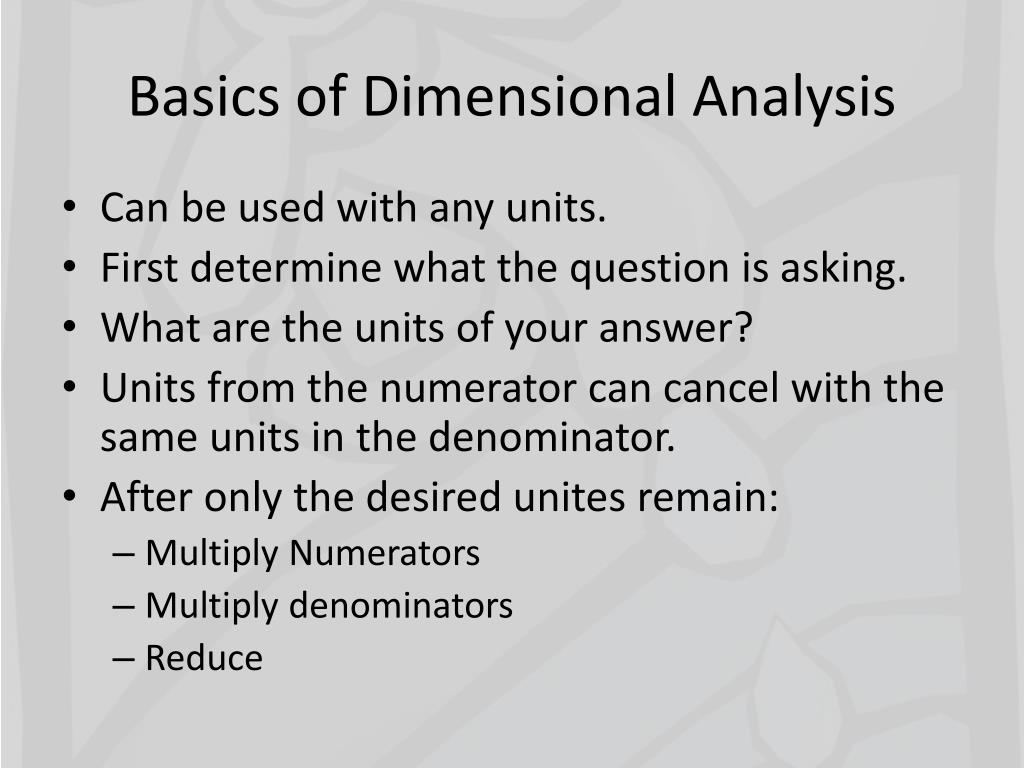 Basics of Dimensional Analysis

• Can be used with any units.
• First determine what the question is asking.
• What are the units of your answer?
• Units from the numerator can cancel with the same units in the denominator.
• After only the desired unites remain:
– Multiply Numerators
– Multiply denominators
– Reduce